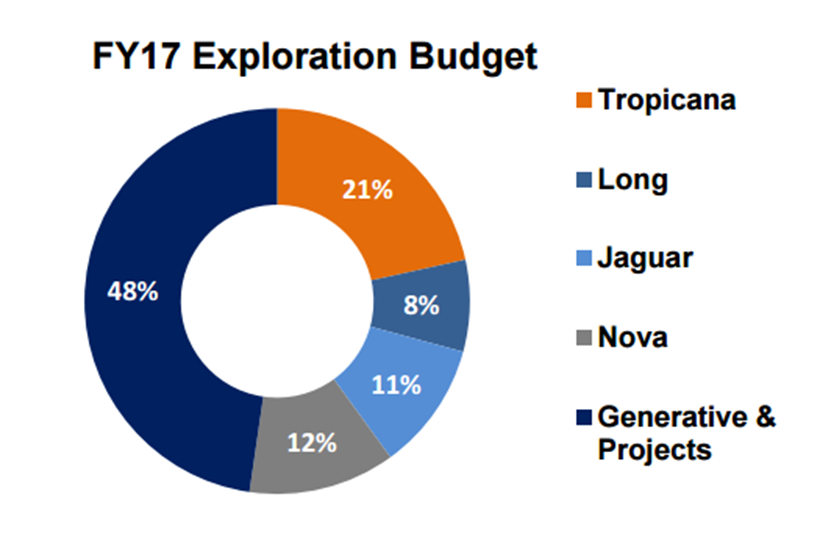 FY17 Exploration Budget

21%

8%

11%

12%

48%

Tropicana

Long

Jaguar

Nova

Generative & Projects